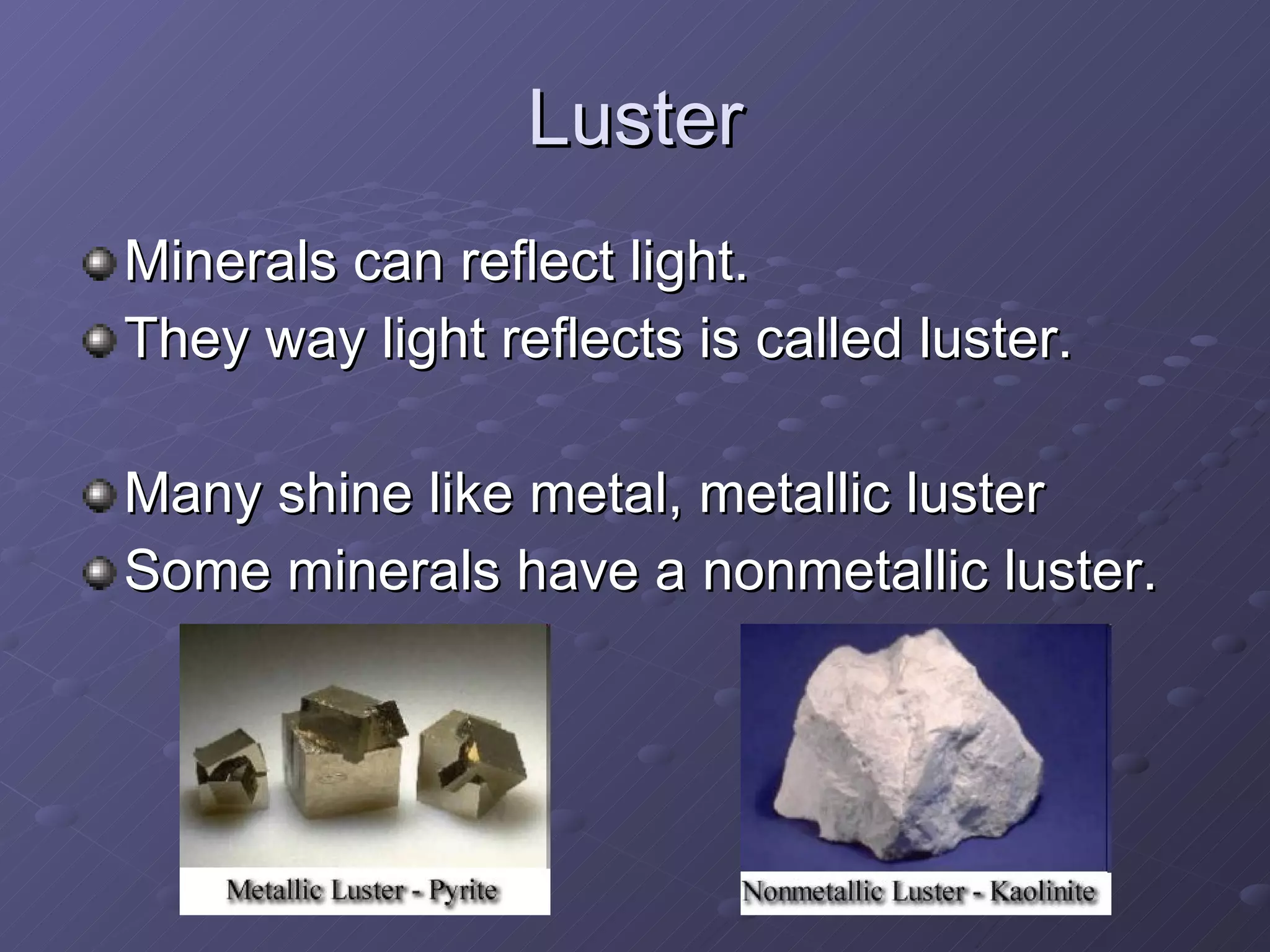 Luster

Minerals can reflect light.
They way light reflects is called luster.

Many shine like metal, metallic luster
Some minerals have a nonmetallic luster.

Metallic Luster - Pyrite

Nonmetallic Luster - Kaolinite